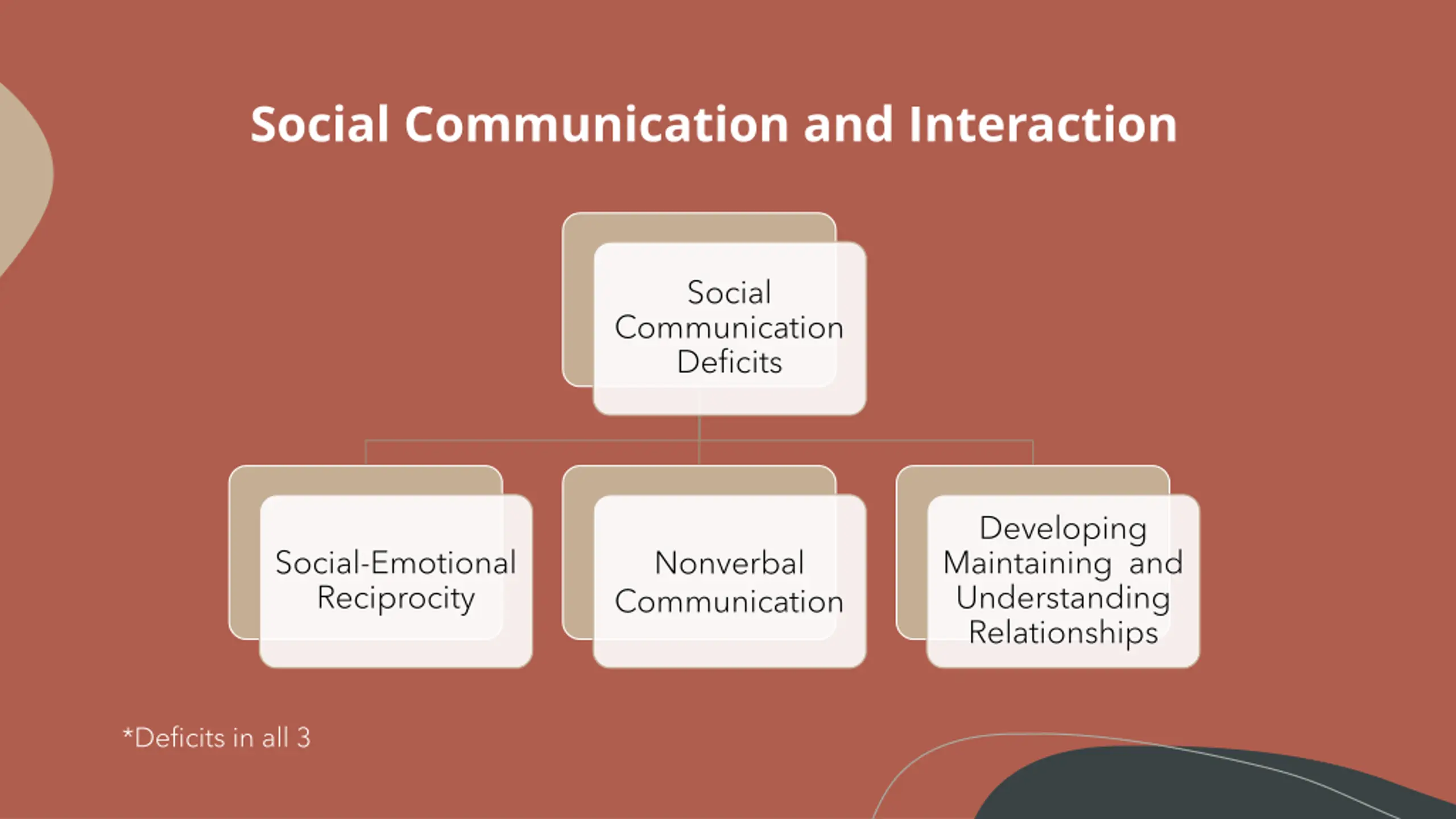 Social Communication and Interaction

Social Communication Deficits

Social-Emotional Reciprocity

Nonverbal Communication

Developing Maintaining and Understanding Relationships

*Deficits in all 3